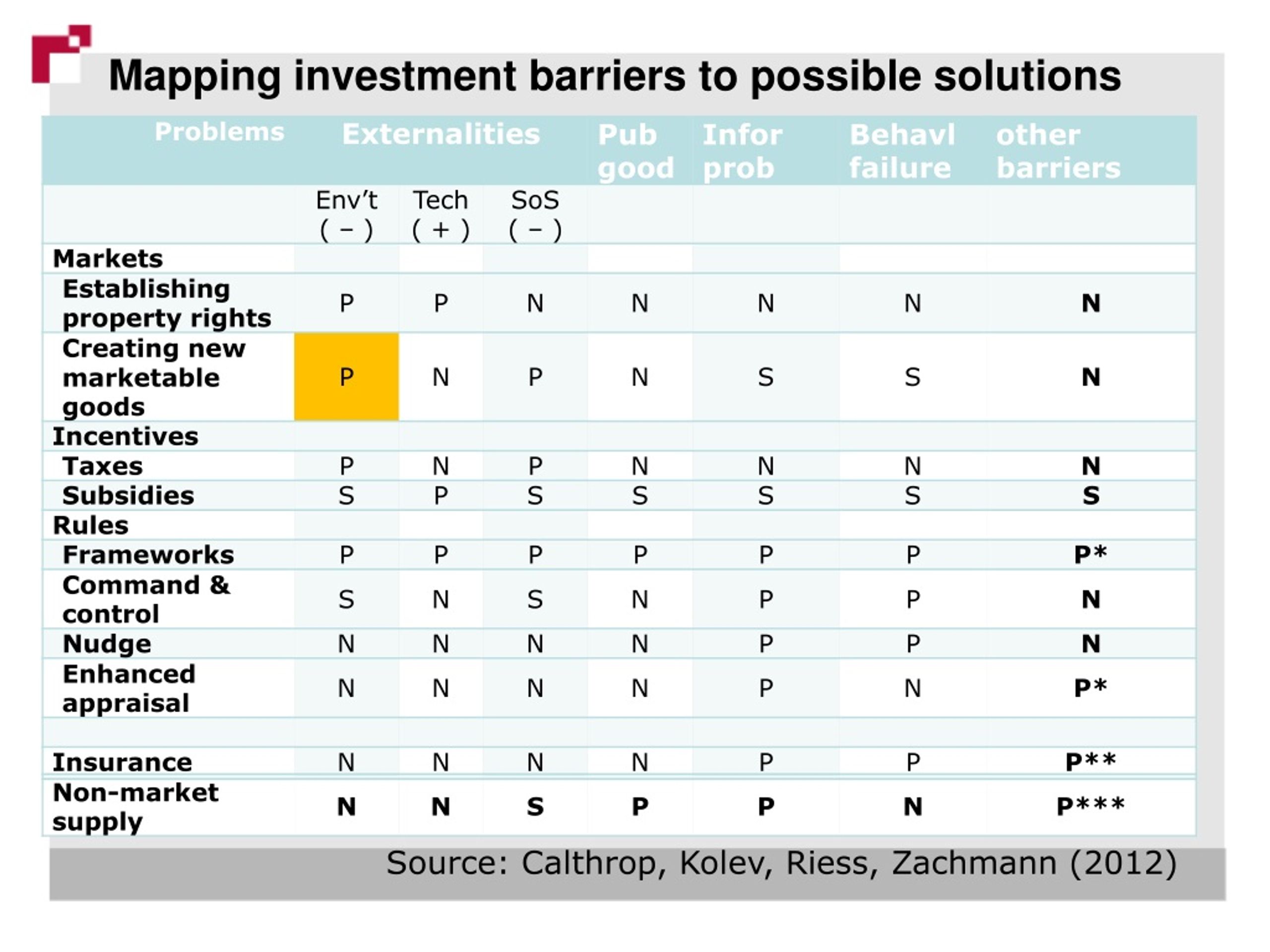 Mapping investment barriers to possible solutions

| Problems | Externalities | | | Pub good | Infor prob | Behavl failure | other barriers |
|---|---|---|---|---|---|---|---|
| | Env't ( − ) | Tech ( + ) | SoS ( − ) | | | | |
| Markets | | | | | | | |
| Establishing property rights | P | P | N | N | N | N | N |
| Creating new marketable goods | P | N | P | N | S | S | N |
| Incentives | | | | | | | |
| Taxes | P | N | P | N | N | N | N |
| Subsidies | S | P | S | S | S | S | S |
| Rules | | | | | | | |
| Frameworks | P | P | P | P | P | P | P* |
| Command & control | S | N | S | N | P | P | N |
| Nudge | N | N | N | N | P | P | N |
| Enhanced appraisal | N | N | N | N | P | N | P* |
| | | | | | | | |
| Insurance | N | N | N | N | P | P | P** |
| Non-market supply | N | N | S | P | P | N | P*** |

Source: Calthrop, Kolev, Riess, Zachmann (2012)